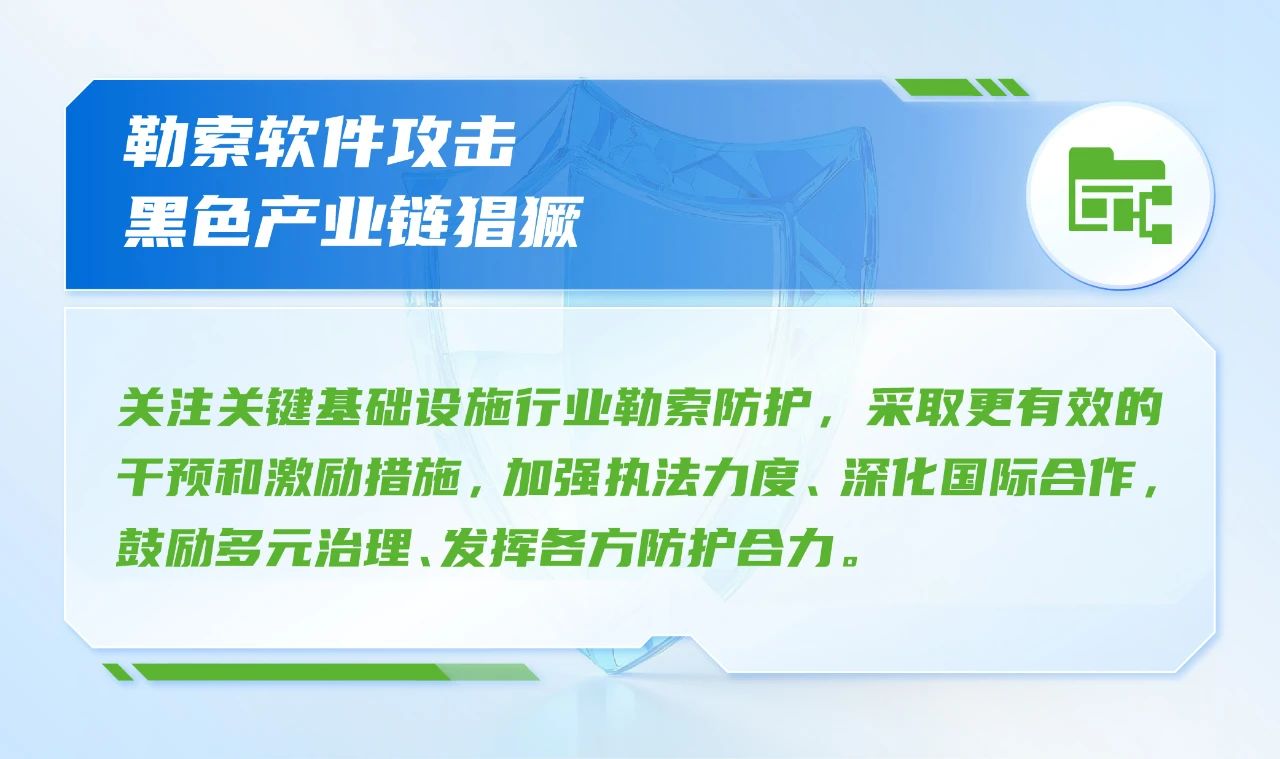 勒索软件攻击
黑色产业链猖獗

关注关键基础设施行业勒索防护，采取更有效的干预和激励措施，加强执法力度、深化国际合作，鼓励多元治理、发挥各方防护合力。